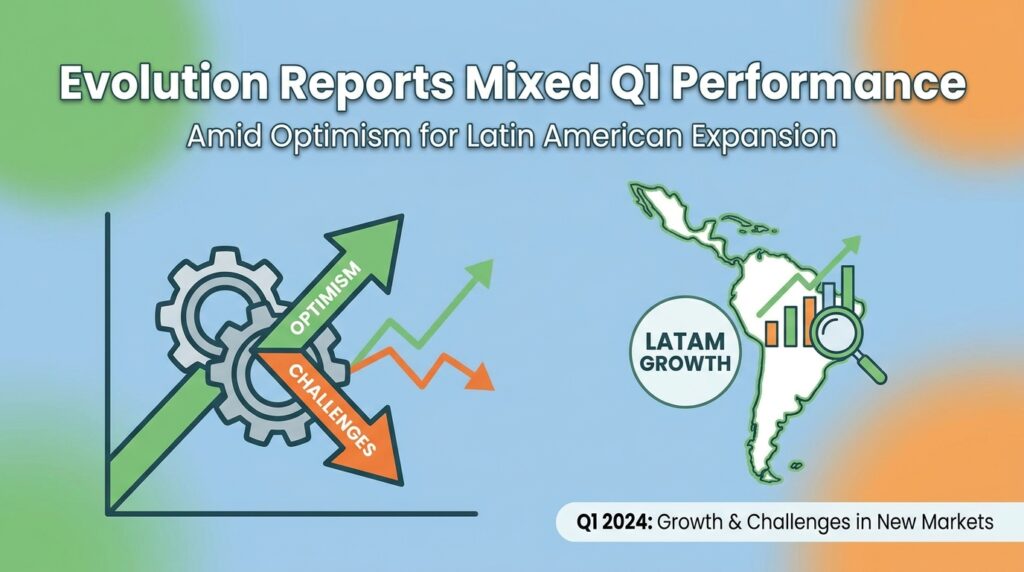 Evolution Reports Mixed Q1 Performance

Amid Optimism for Latin American Expansion

OPTIMISM

CHALLENGES

LATAM
GROWTH

Q1 2024: Growth & Challenges in New Markets